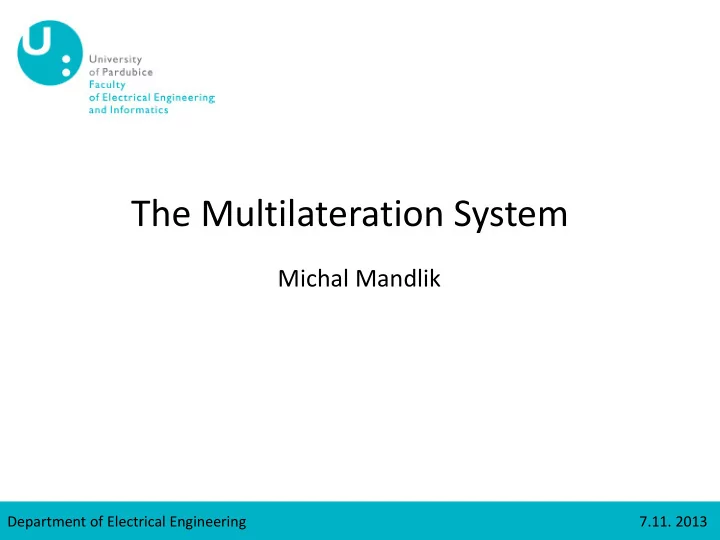 U:

University
of Pardubice
Faculty
of Electrical Engineering
and Informatics

The Multilateration System

Michal Mandlik

Department of Electrical Engineering

7.11. 2013